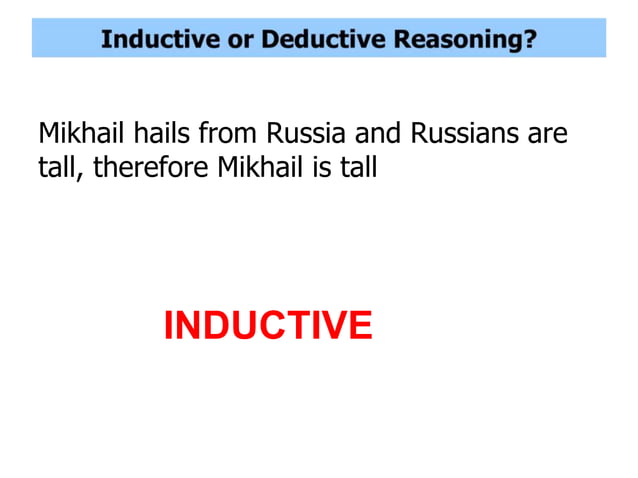 Inductive or Deductive Reasoning?

Mikhail hails from Russia and Russians are tall, therefore Mikhail is tall

INDUCTIVE